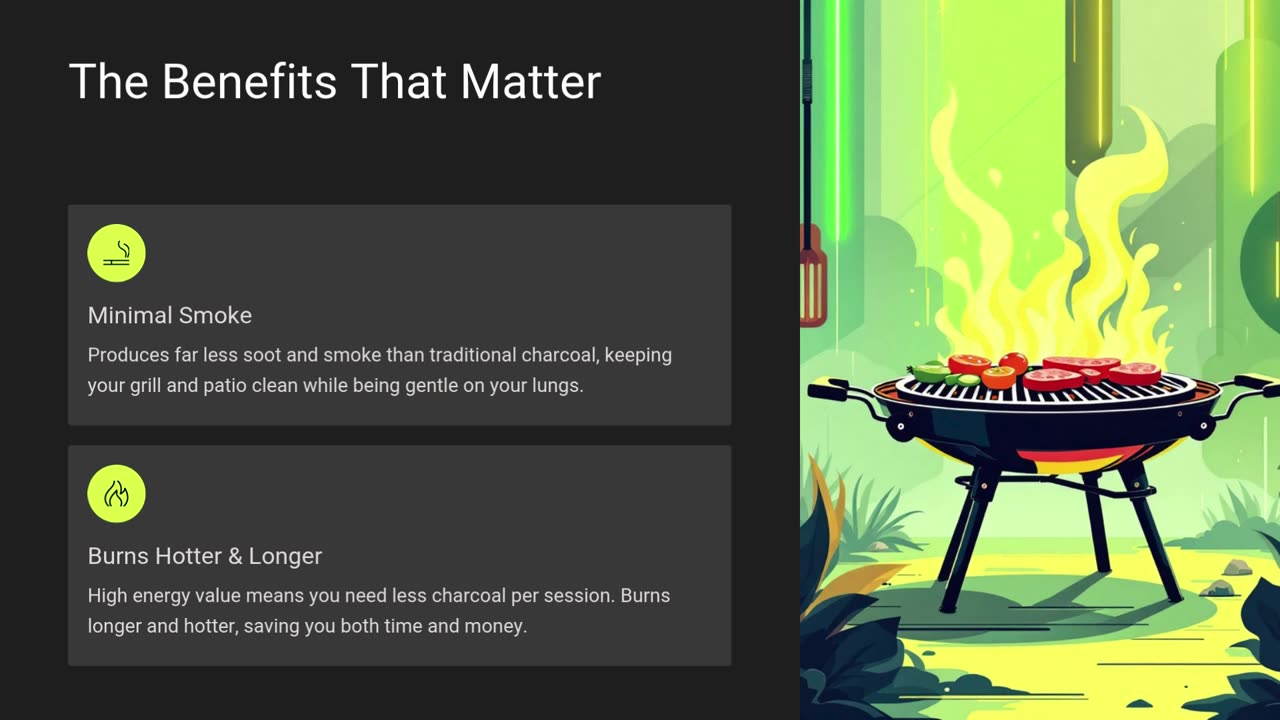 The Benefits That Matter

Minimal Smoke

Produces far less soot and smoke than traditional charcoal, keeping your grill and patio clean while being gentle on your lungs.

Burns Hotter & Longer

High energy value means you need less charcoal per session. Burns longer and hotter, saving you both time and money.